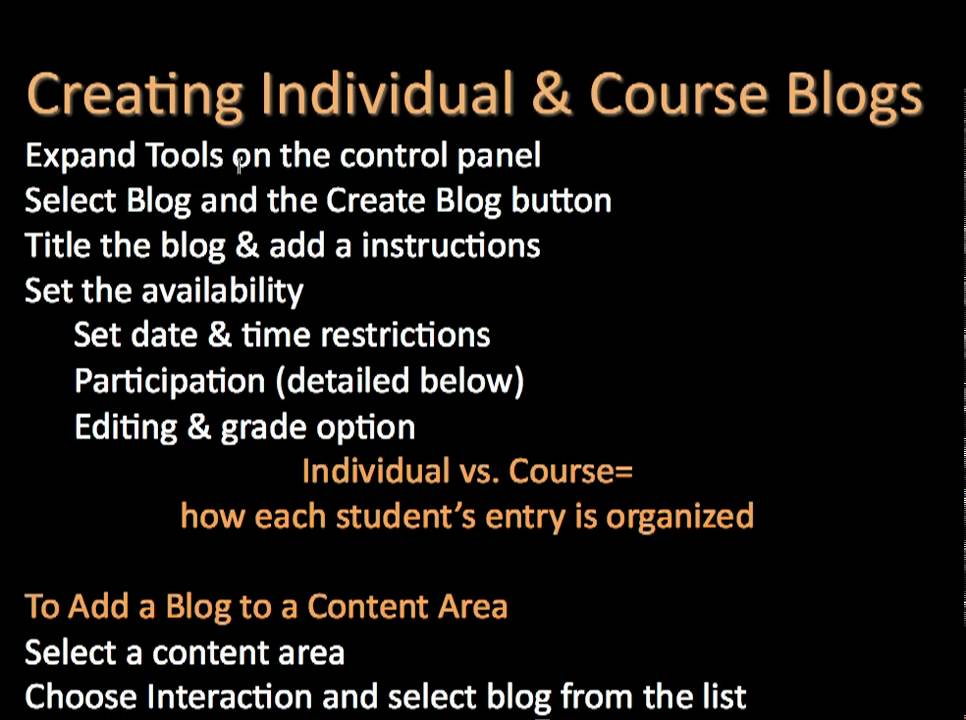 Creating Individual & Course Blogs
Expand Tools on the control panel
Select Blog and the Create Blog button
Title the blog & add a instructions
Set the availability
Set date & time restrictions
Participation (detailed below)
Editing & grade option
Individual vs. Course=
how each student's entry is organized

To Add a Blog to a Content Area
Select a content area
Choose Interaction and select blog from the list